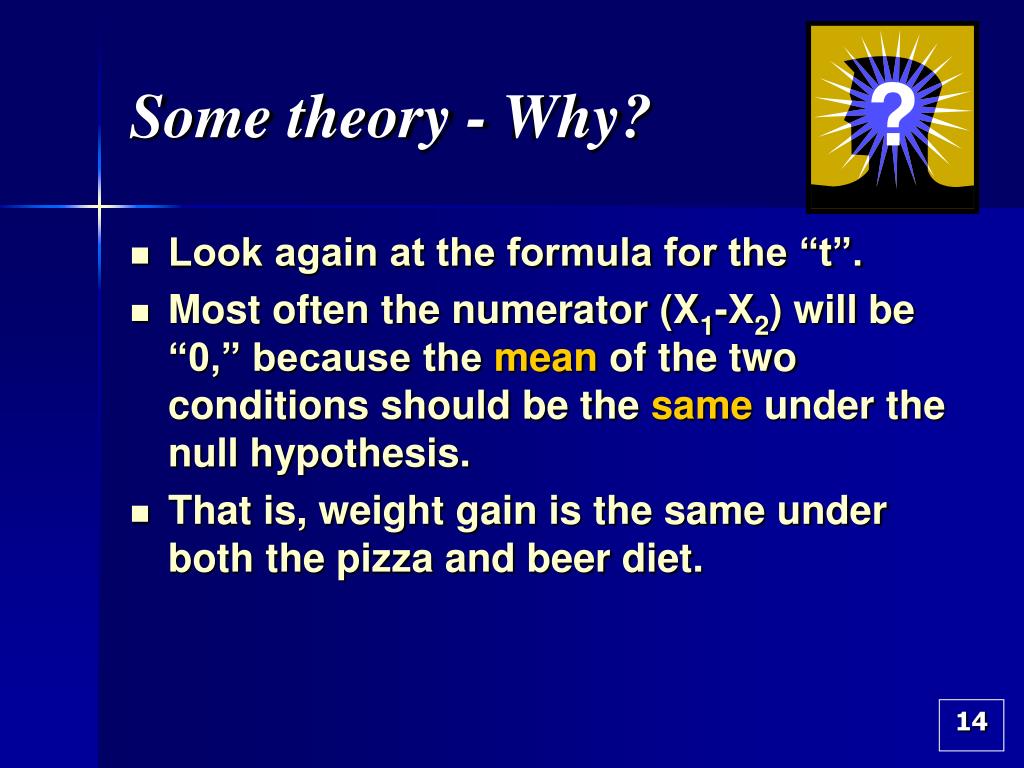 Some theory - Why?

?

- Look again at the formula for the “t”.
- Most often the numerator ($X_1$-$X_2$) will be “0,” because the mean of the two conditions should be the same under the null hypothesis.
- That is, weight gain is the same under both the pizza and beer diet.

14